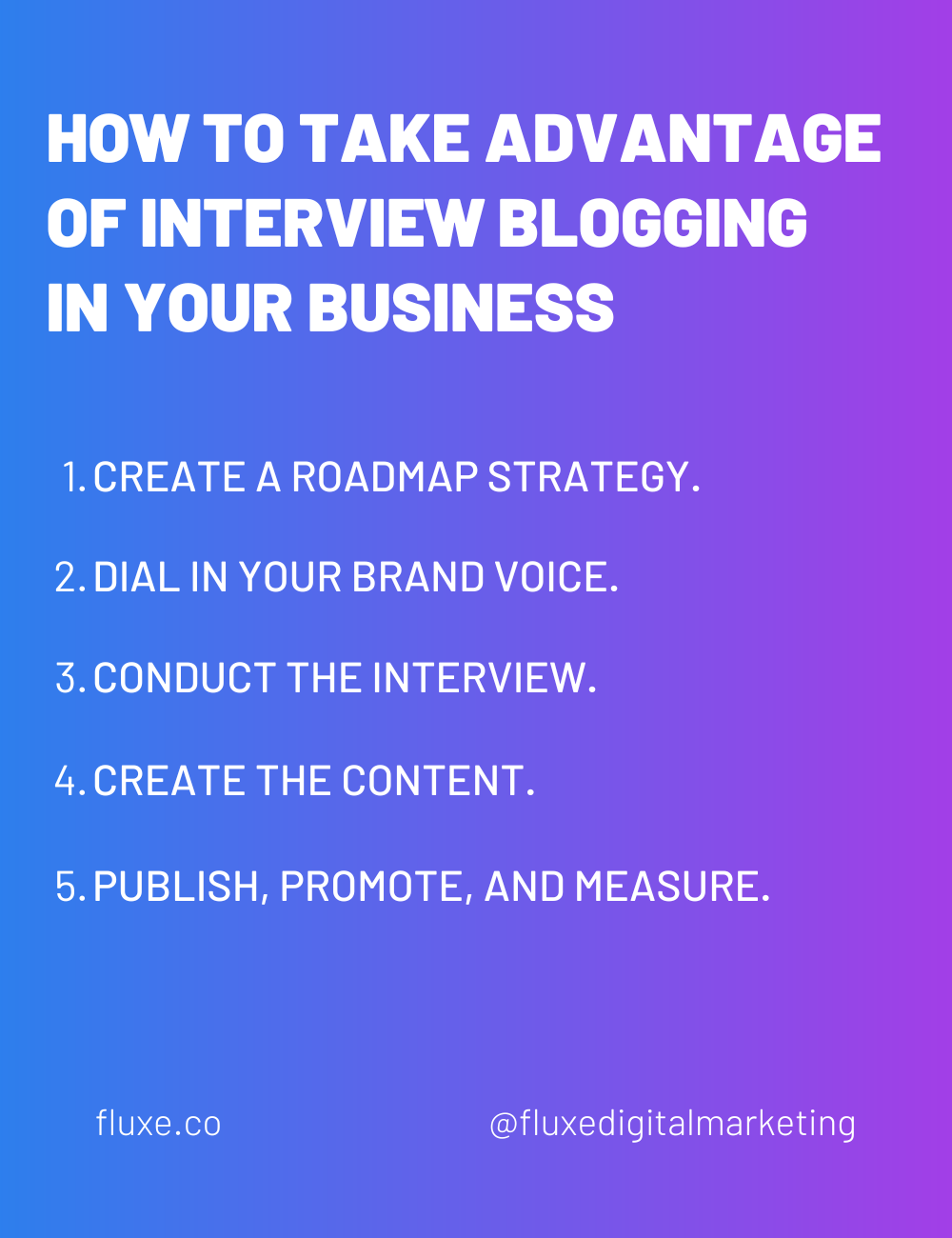 HOW TO TAKE ADVANTAGE OF INTERVIEW BLOGGING IN YOUR BUSINESS

1. CREATE A ROADMAP STRATEGY.
2. DIAL IN YOUR BRAND VOICE.
3. CONDUCT THE INTERVIEW.
4. CREATE THE CONTENT.
5. PUBLISH, PROMOTE, AND MEASURE.

fluxe.co @fluxedigitalmarketing